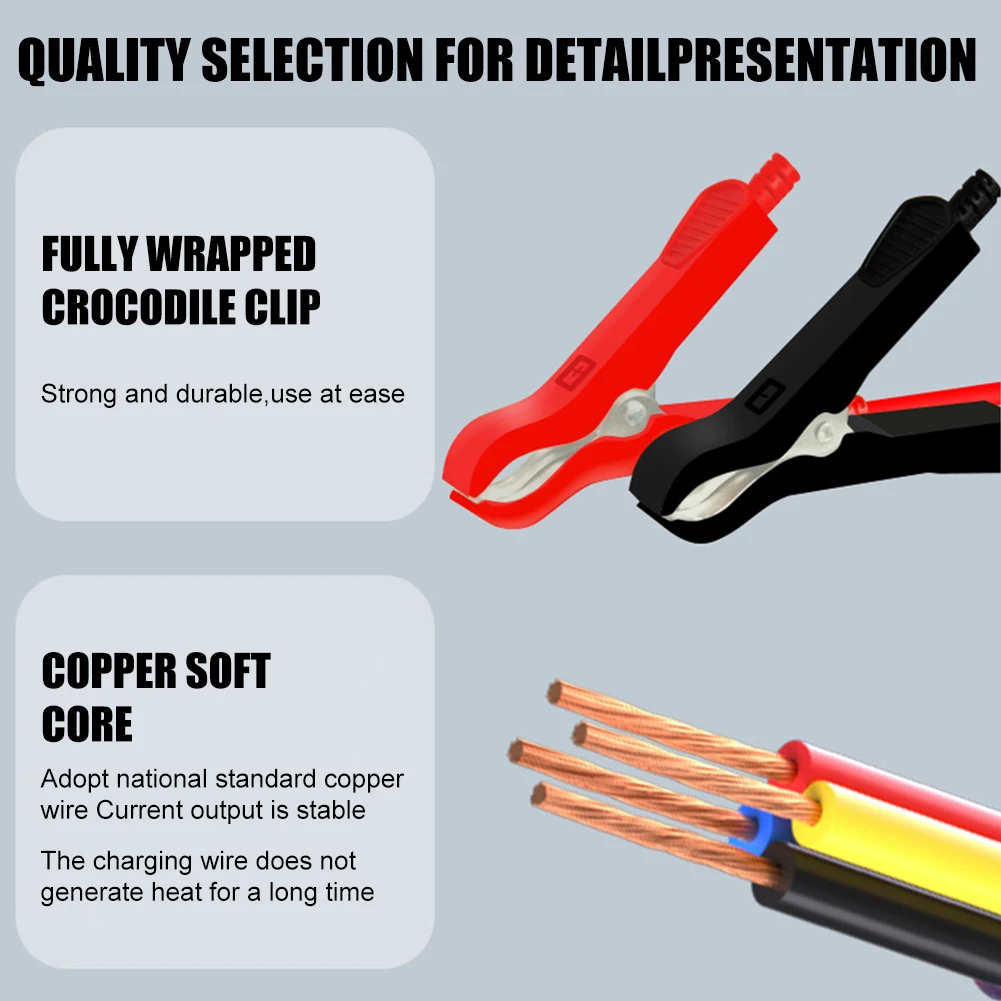 QUALITY SELECTION FOR DETAILPRESENTATION

FULLY WRAPPED CROCODILE CLIP

Strong and durable,use at ease

COPPER SOFT CORE

Adopt national standard copper wire Current output is stable

The charging wire does not generate heat for a long time